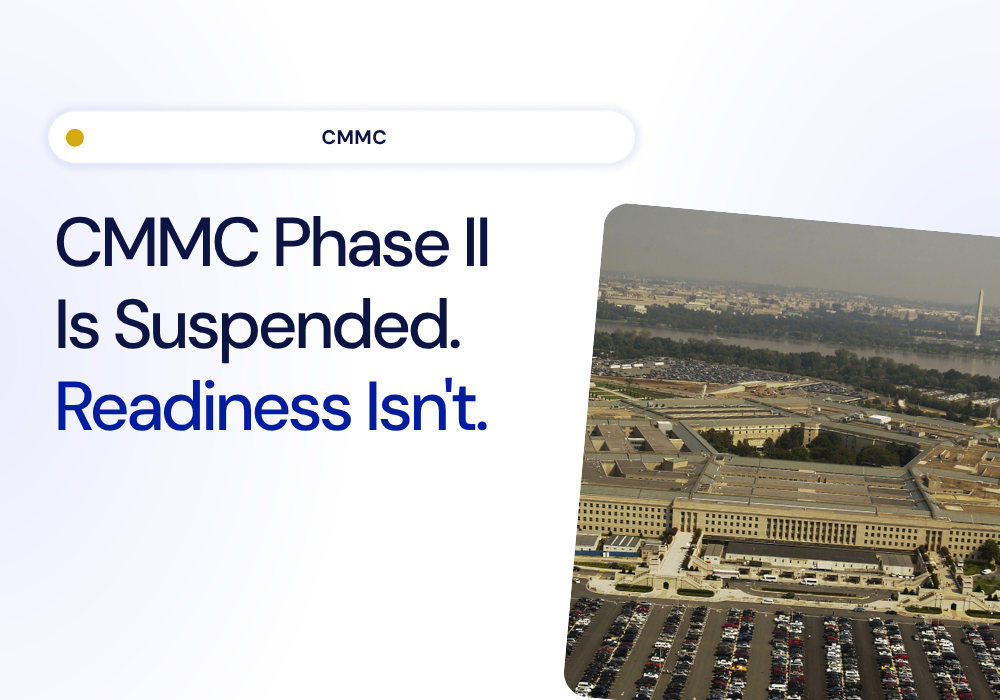 CMMC

CMMC Phase II Is Suspended. Readiness Isn't.